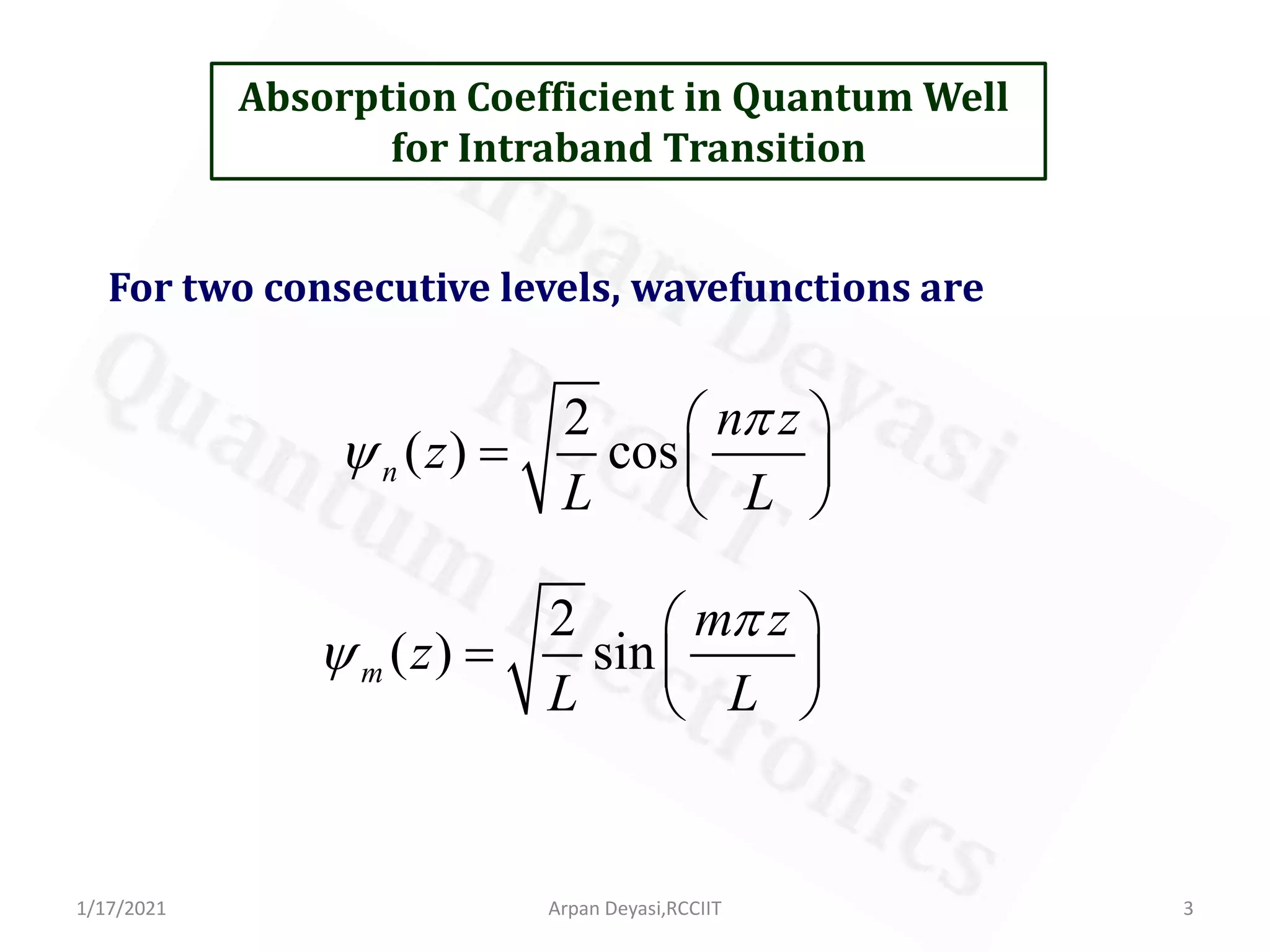 Absorption Coefficient in Quantum Well for Intraband Transition

For two consecutive levels, wavefunctions are

$\psi_n(z) = \sqrt{\frac{2}{L}} \cos\left(\frac{n\pi z}{L}\right)$

$\psi_m(z) = \sqrt{\frac{2}{L}} \sin\left(\frac{m\pi z}{L}\right)$

Arpan Deyasi
RCCIIT
Quantum Electronics

1/17/2021
Arpan Deyasi,RCCIIT
3